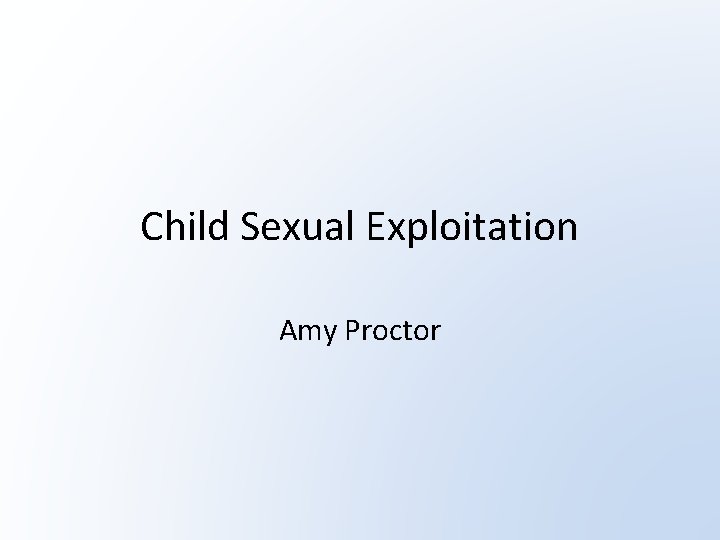 Child Sexual Exploitation

Amy Proctor